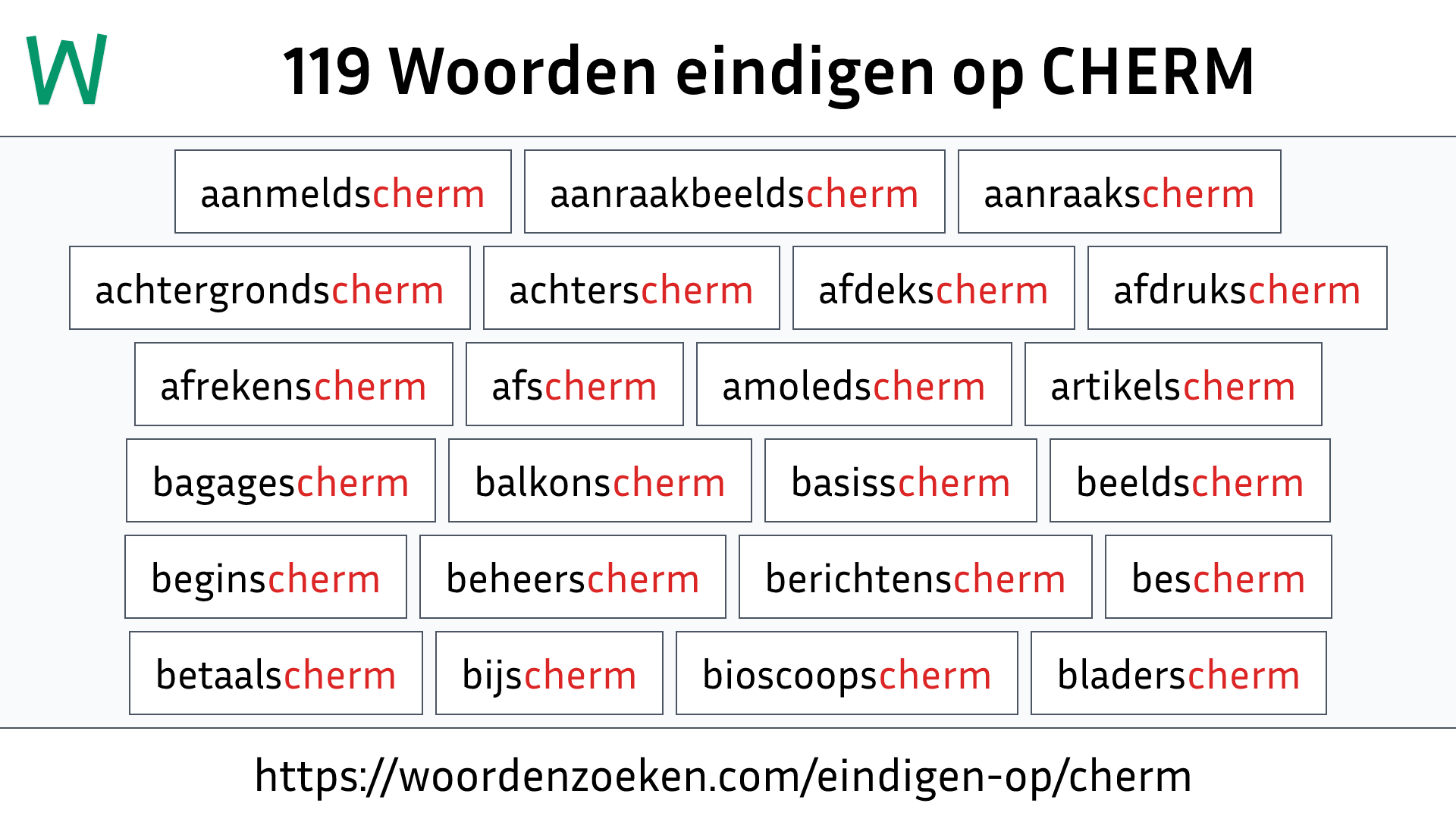 W

119 Woorden eindigen op CHERM

aanmeldscherm aanraakbeeldscherm aanraakscherm

achtergrondscherm achterscherm afdekscherm afdrukscherm

afrekenscherm afscherm amoledscherm artikelscherm

bagagescherm balkonscherm basisscherm beeldscherm

beginscherm beheerscherm berichtenscherm bescherm

betaalscherm bijscherm bioscoopscherm bladerscherm

https://woordenzoeken.com/eindigen-op/cherm